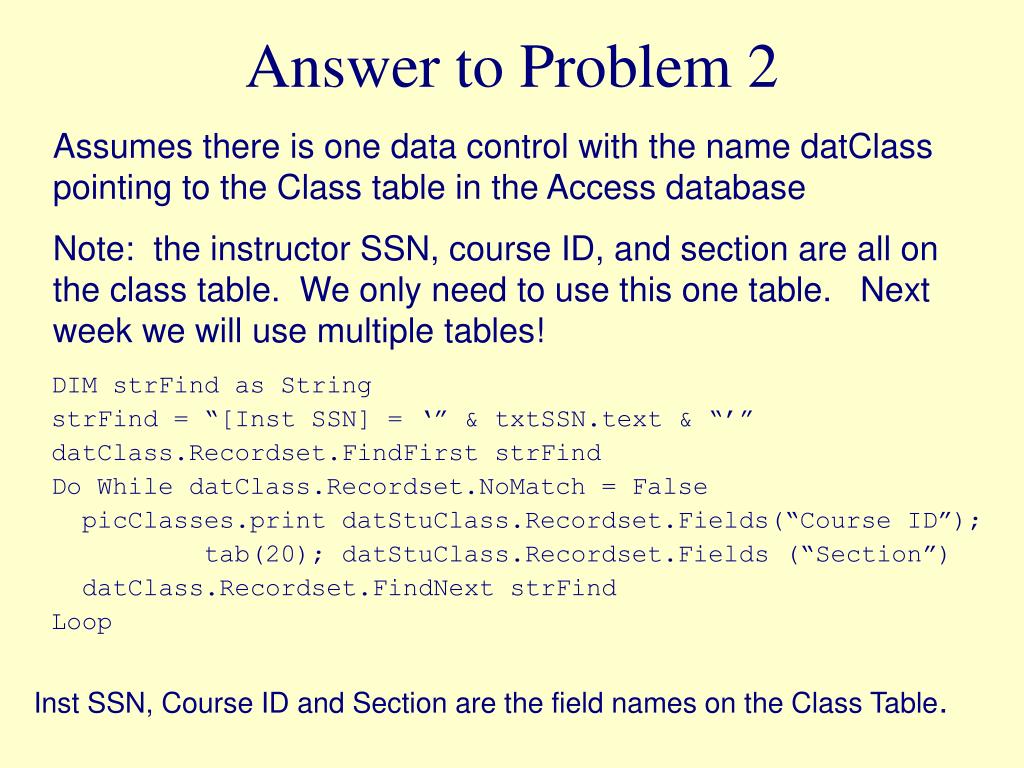 Answer to Problem 2

Assumes there is one data control with the name datClass pointing to the Class table in the Access database

Note: the instructor SSN, course ID, and section are all on the class table. We only need to use this one table. Next week we will use multiple tables!

DIM strFind as String
strFind = “[Inst SSN] = ‘” & txtSSN.text & “’”
datClass.Recordset.FindFirst strFind
Do While datClass.Recordset.NoMatch = False
  picClasses.print datStuClass.Recordset.Fields(“Course ID”);
          tab(20); datStuClass.Recordset.Fields (“Section”)
  datClass.Recordset.FindNext strFind
Loop

Inst SSN, Course ID and Section are the field names on the Class Table.